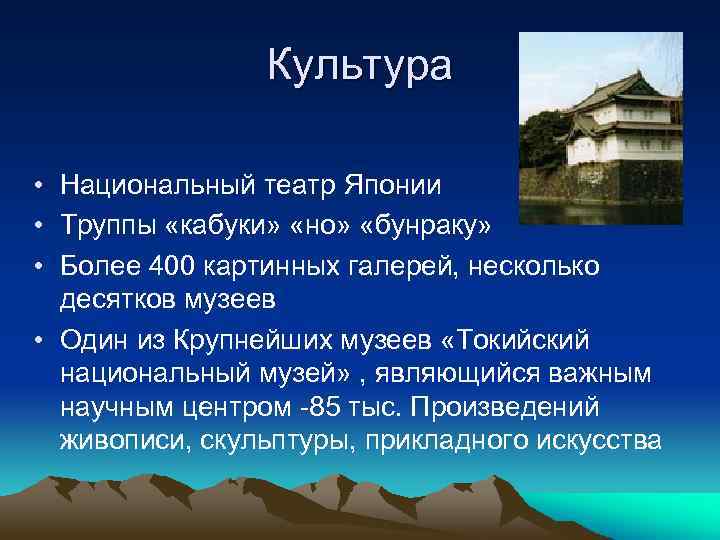 Культура

• Национальный театр Японии
• Труппы «кабуки» «но» «бунраку»
• Более 400 картинных галерей, несколько десятков музеев
• Один из Крупнейших музеев «Токийский национальный музей» , являющийся важным научным центром -85 тыс. Произведений живописи, скульптуры, прикладного искусства